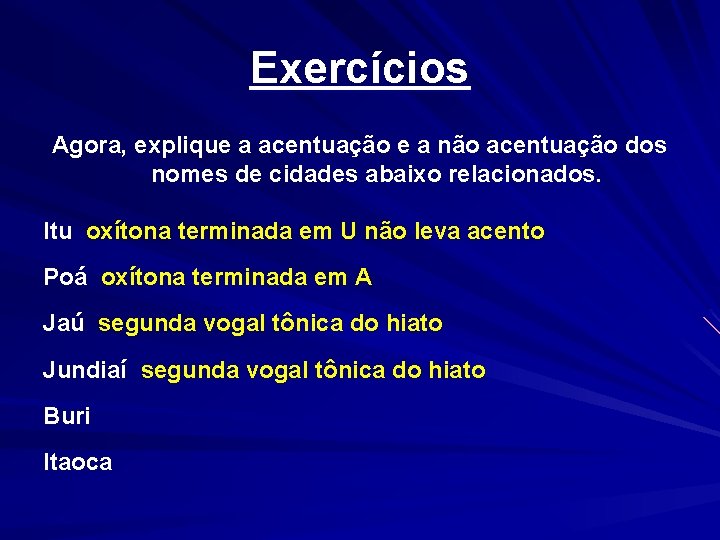 Exercícios

Agora, explique a acentuação e a não acentuação dos nomes de cidades abaixo relacionados.

Itu oxítona terminada em U não leva acento

Poá oxítona terminada em A

Jaú segunda vogal tônica do hiato

Jundiaí segunda vogal tônica do hiato

Buri

Itaoca